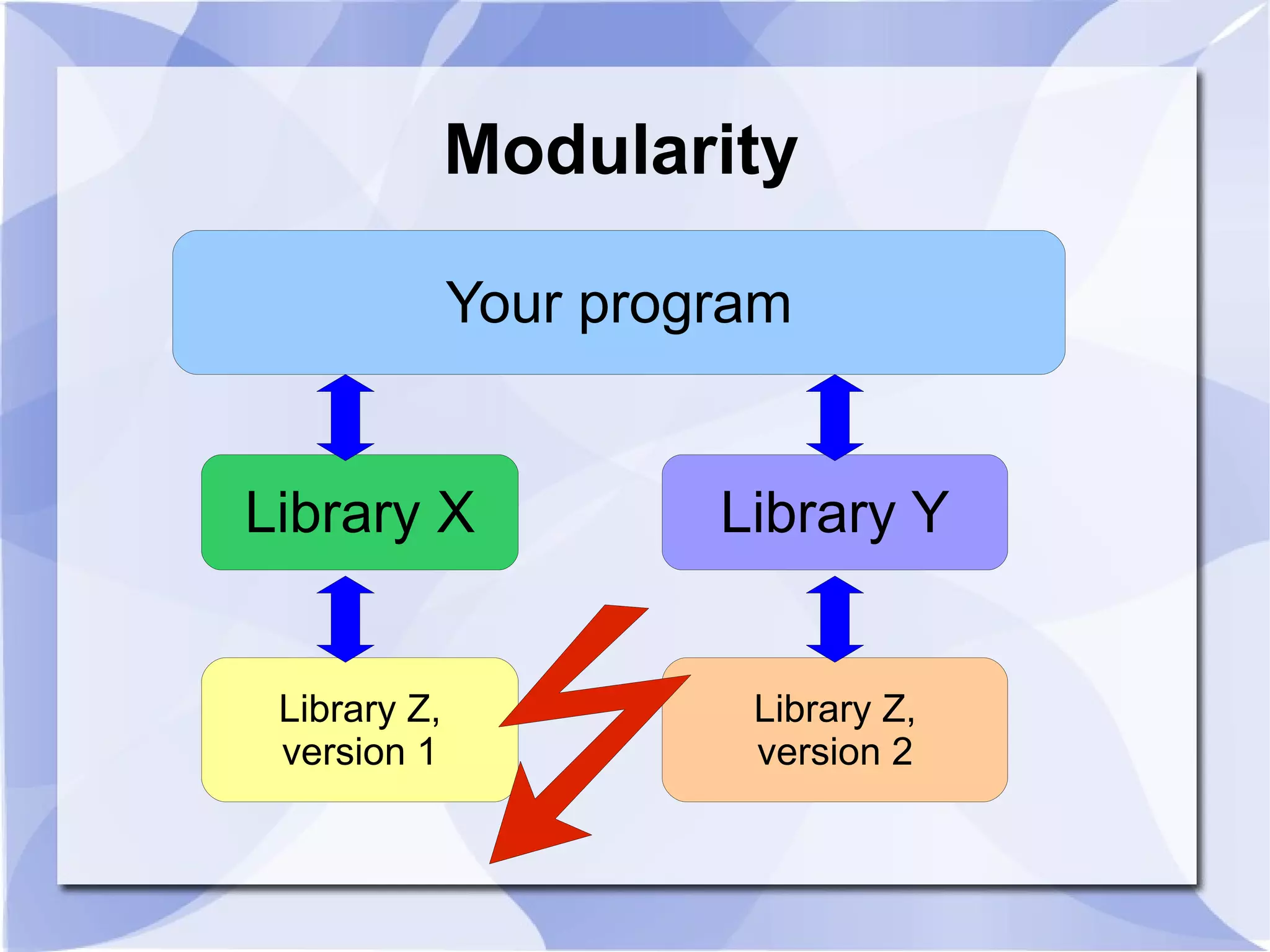 Modularity

Your program

Library X

Library Y

Library Z, version 1

Library Z, version 2